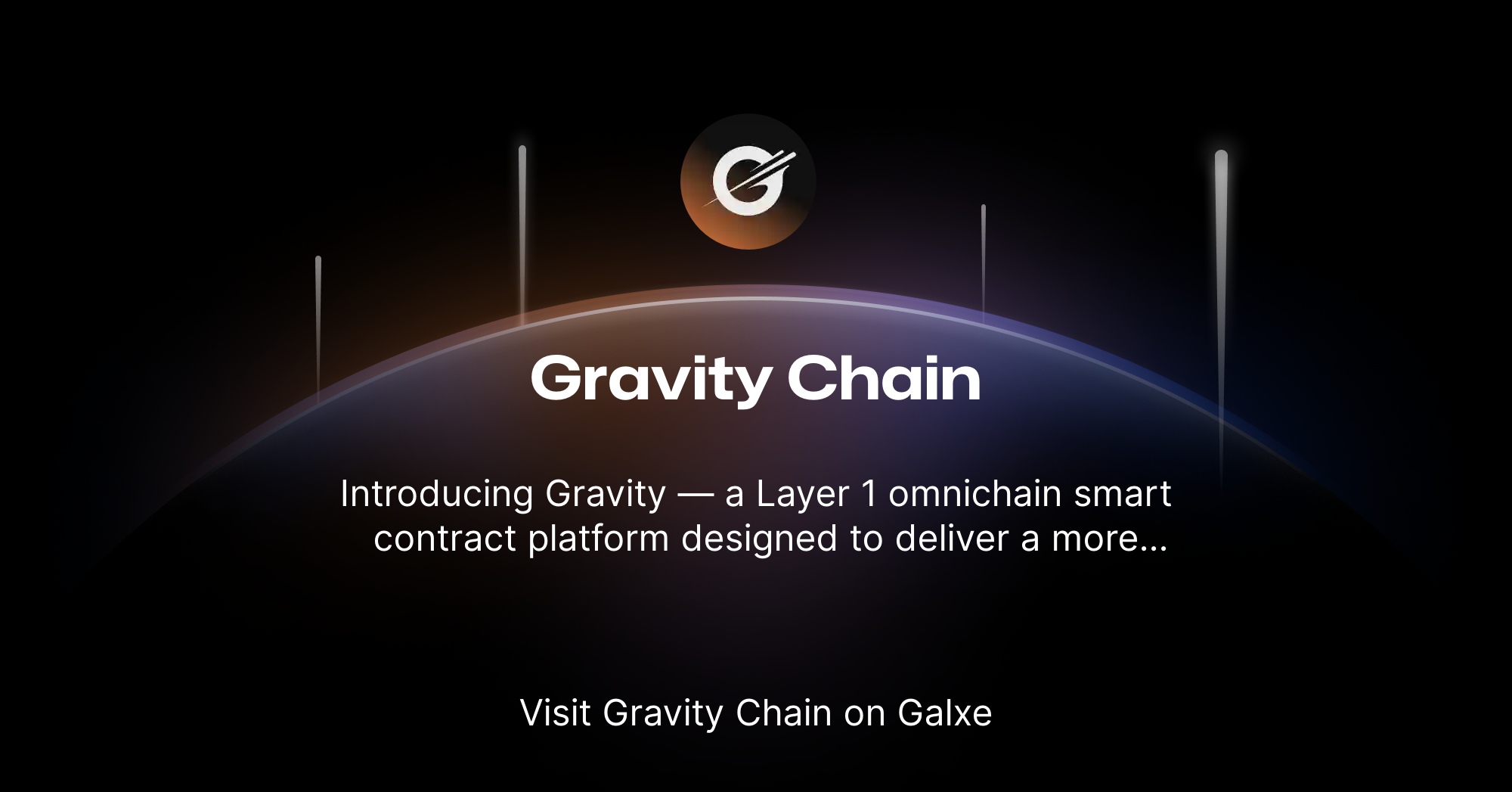 Gravity Chain

Introducing Gravity — a Layer 1 omnichain smart contract platform designed to deliver a more...

Visit Gravity Chain on Galxe